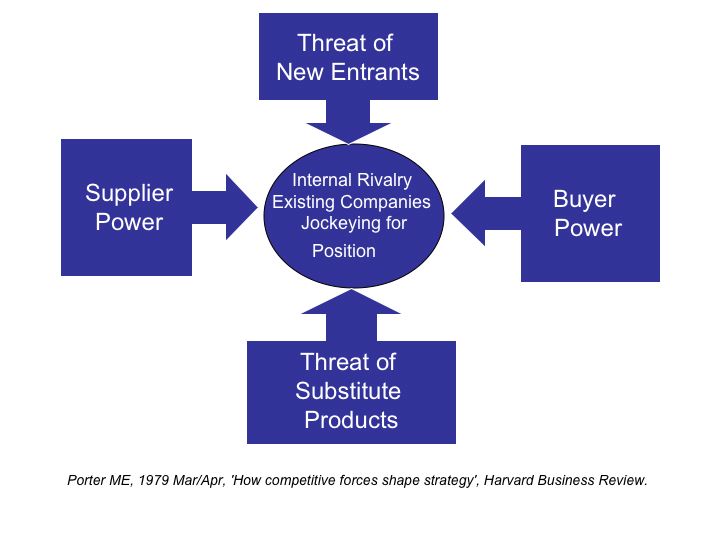 Threat of New Entrants

Supplier Power

Internal Rivalry Existing Companies Jockeying for Position

Buyer Power

Threat of Substitute Products

Porter ME, 1979 Mar/Apr, 'How competitive forces shape strategy', Harvard Business Review.